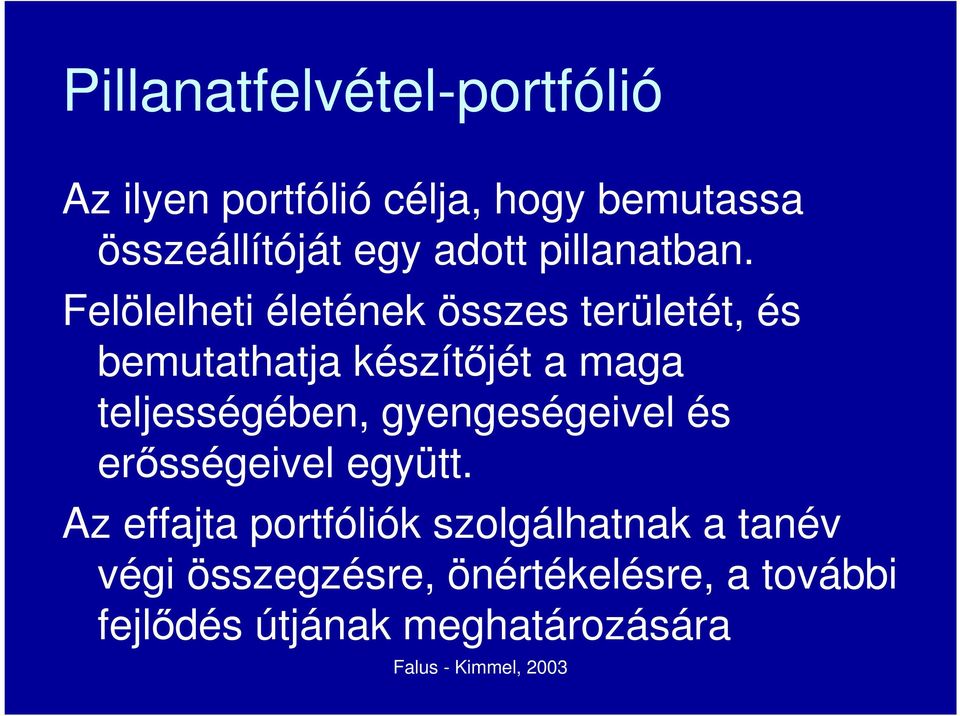 Pillanatfelvétel-portfólió

Az ilyen portfólió célja, hogy bemutassa összeállítóját egy adott pillanatban.

Felölelheti életének összes területét, és bemutathatja készítőjét a maga teljességében, gyengeségeivel és erősségeivel együtt.

Az effajta portfóliók szolgálhatnak a tanév végi összegzésre, önértékelésre, a további fejlődés útjának meghatározására

Falus - Kimmel, 2003